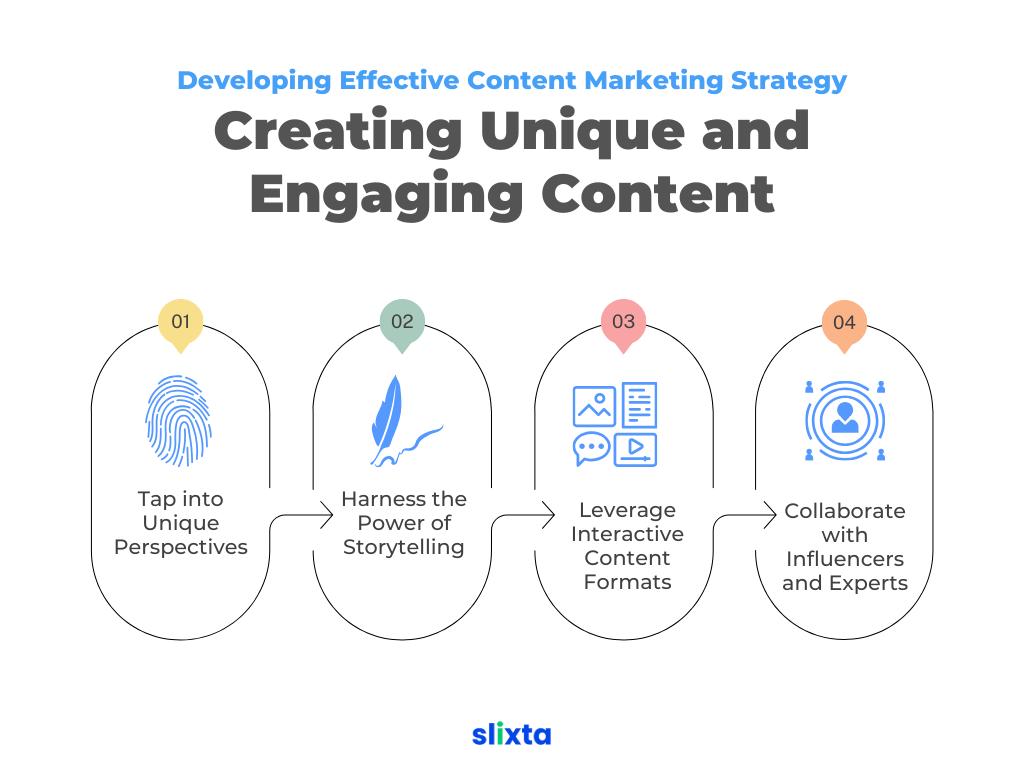 Developing Effective Content Marketing Strategy

Creating Unique and Engaging Content

01
Tap into Unique Perspectives

02
Harness the Power of Storytelling

03
Leverage Interactive Content Formats

04
Collaborate with Influencers and Experts

slixta